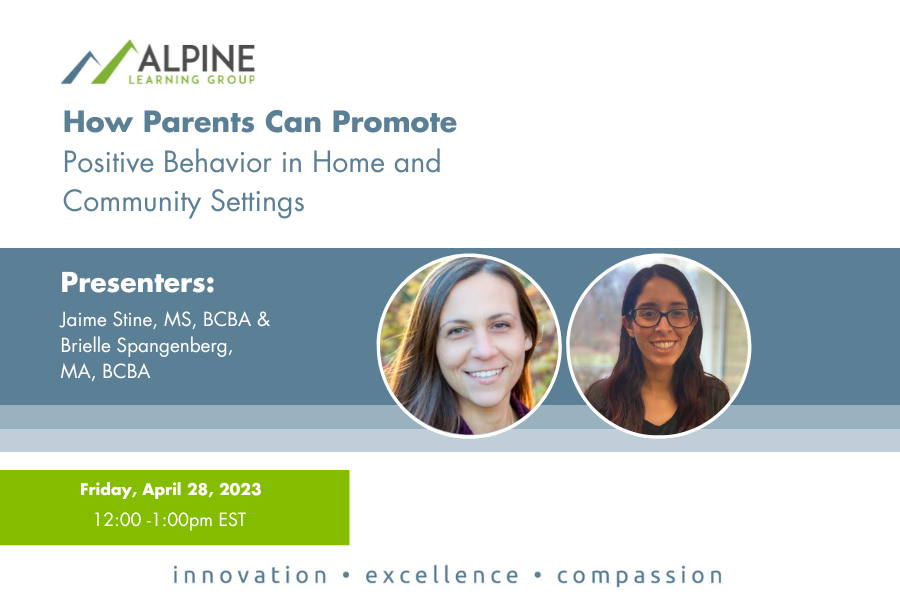 ALPINE
LEARNING GROUP

How Parents Can Promote
Positive Behavior in Home and Community Settings

Presenters:
Jaime Stine, MS, BCBA & Brielle Spangenberg, MA, BCBA

Friday, April 28, 2023
12:00 -1:00pm EST

innovation • excellence • compassion